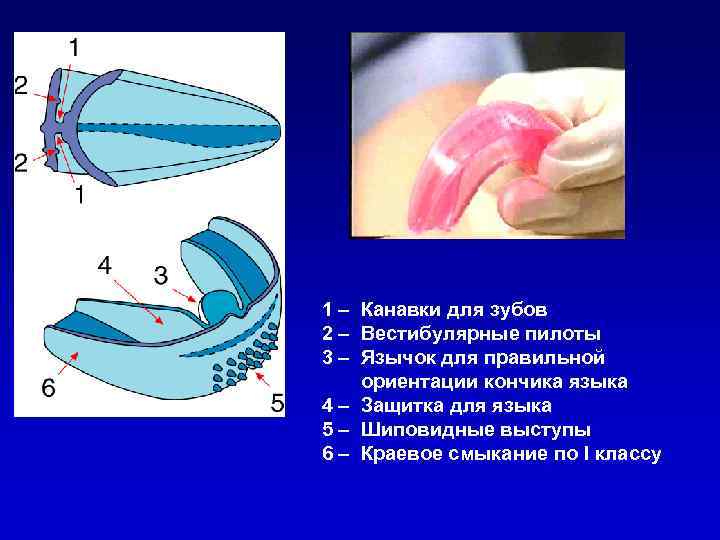 1
2
2
1
4
3
6
5

1 – Канавки для зубов
2 – Вестибулярные пилоты
3 – Язычок для правильной ориентации кончика языка
4 – Защитка для языка
5 – Шиповидные выступы
6 – Краевое смыкание по I классу